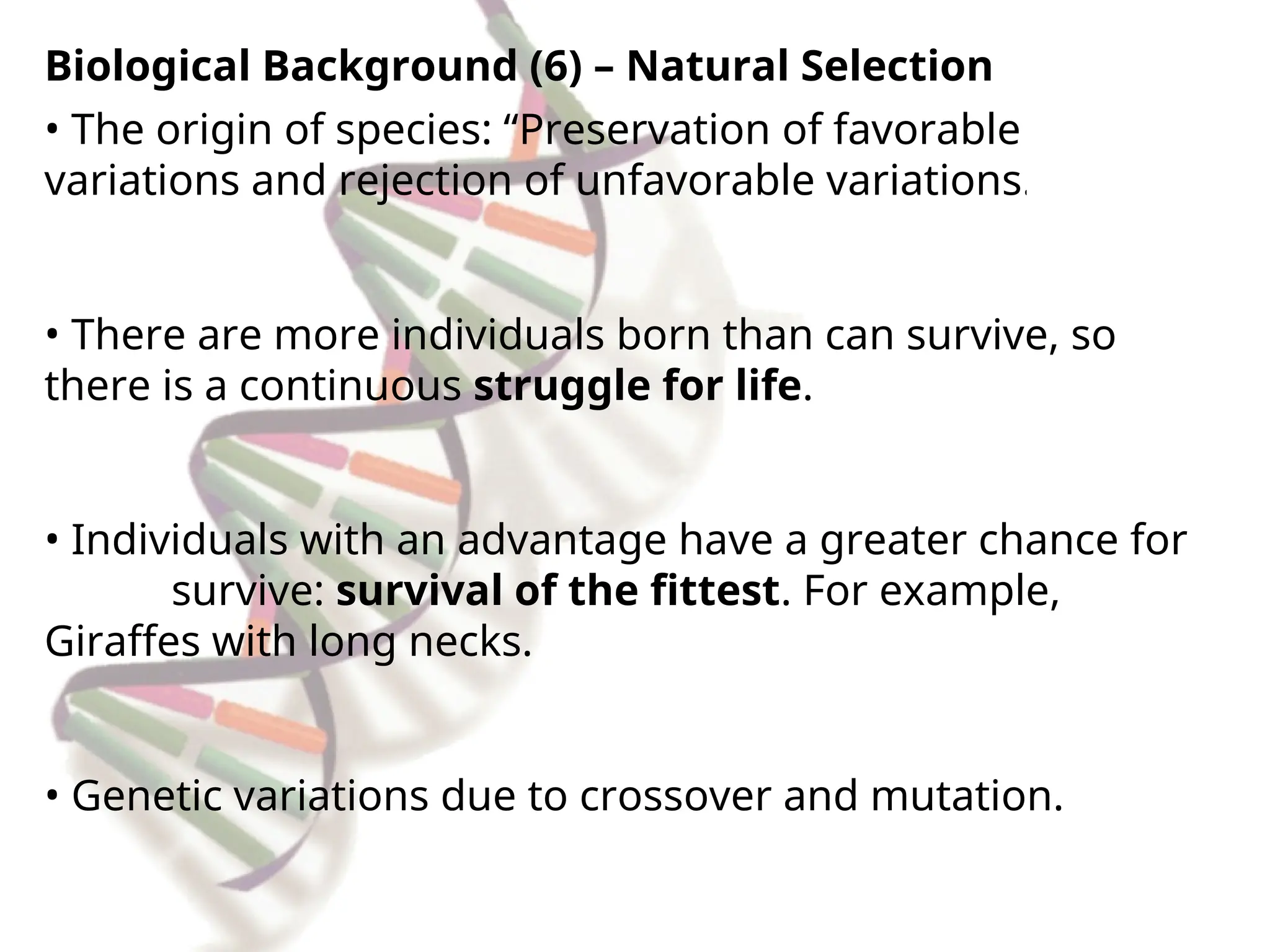 Biological Background (6) – Natural Selection

• The origin of species: “Preservation of favorable variations and rejection of unfavorable variations.

• There are more individuals born than can survive, so there is a continuous struggle for life.

• Individuals with an advantage have a greater chance for survive: survival of the fittest. For example, Giraffes with long necks.

• Genetic variations due to crossover and mutation.